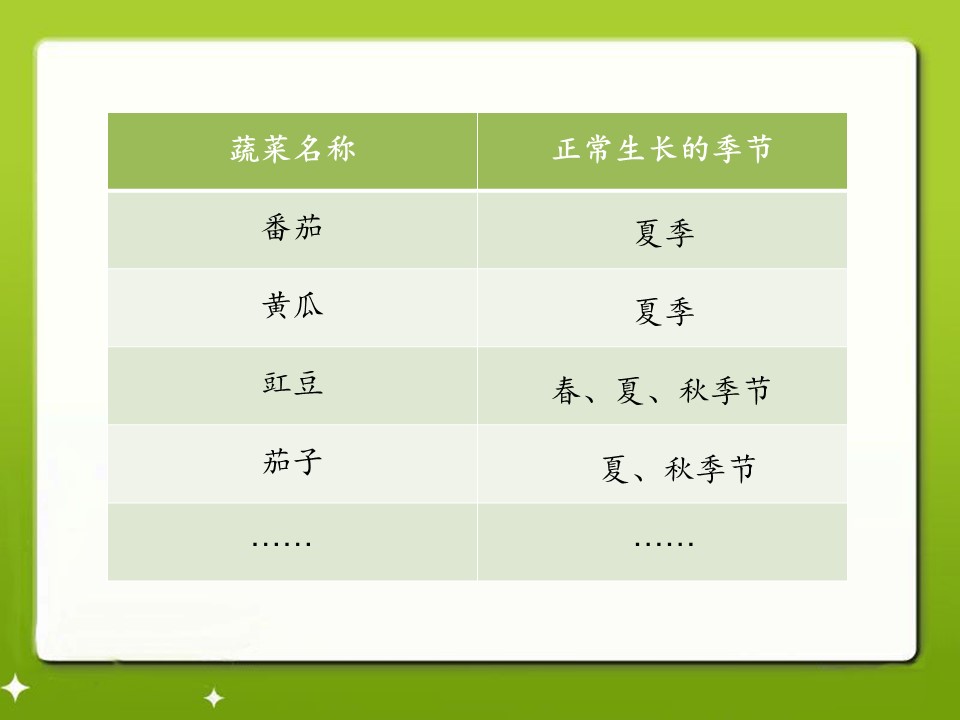 | 蔬菜名称 | 正常生长的季节 |
|---|---|
| 番茄 | 夏季 |
| 黄瓜 | 夏季 |
| 豇豆 | 春、夏、秋季节 |
| 茄子 | 夏、秋季节 |
| …… | …… |